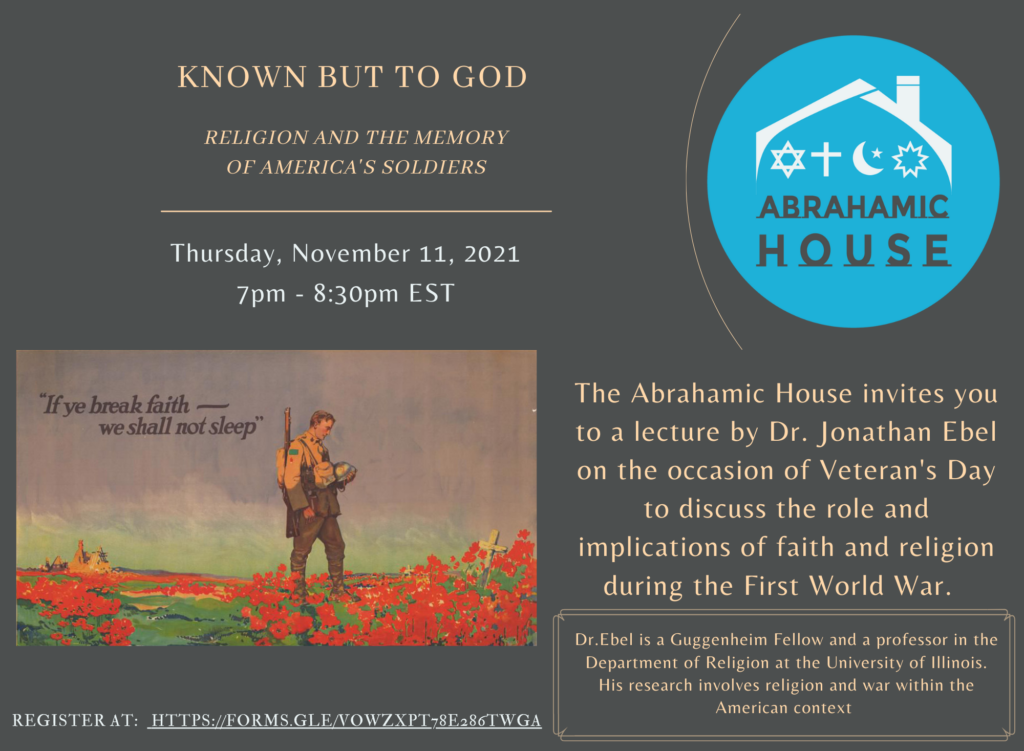 KNOWN BUT TO GOD

RELIGION AND THE MEMORY OF AMERICA'S SOLDIERS

Thursday, November 11, 2021
7pm - 8:30pm EST

ABRAHAMIC HOUSE

"If ye break faith — we shall not sleep"

The Abrahamic House invites you to a lecture by Dr. Jonathan Ebel on the occasion of Veteran's Day to discuss the role and implications of faith and religion during the First World War.

Dr.Ebel is a Guggenheim Fellow and a professor in the Department of Religion at the University of Illinois. His research involves religion and war within the American context

REGISTER AT: HTTPS://FORMS.GLE/VOWZXPT78E286TWGA